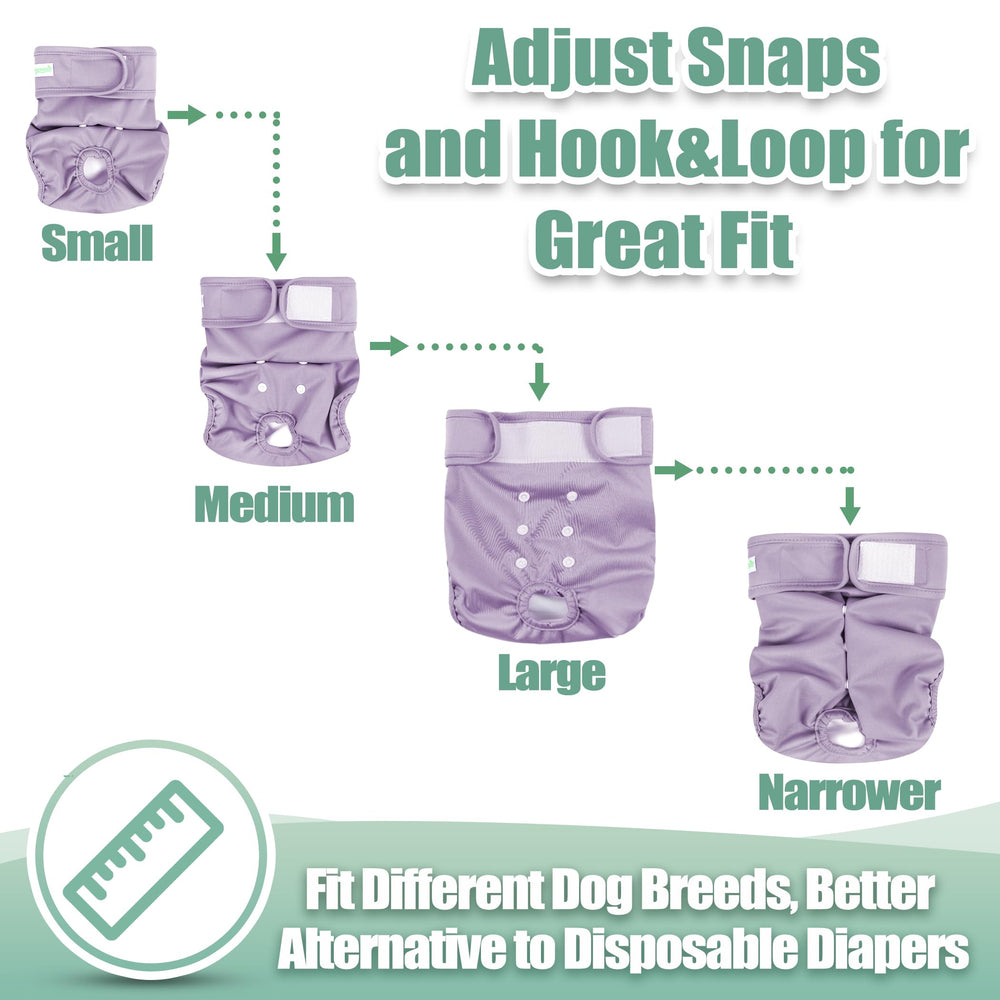 Adjust Snaps and Hook&Loop for Great Fit

Small

Medium

Large

Narrower

Fit Different Dog Breeds, Better Alternative to Disposable Diapers